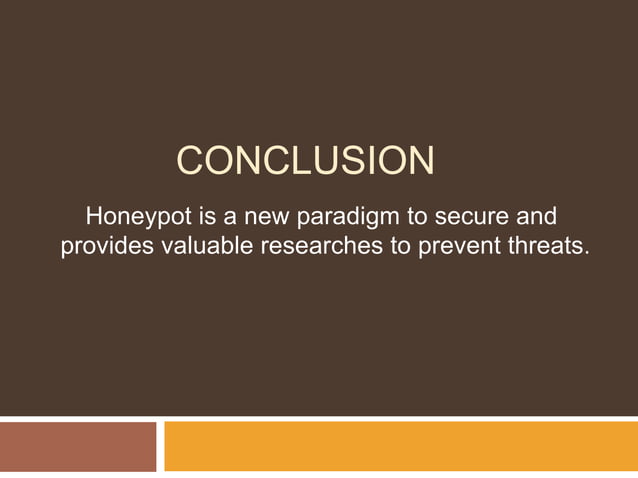 CONCLUSION

Honeypot is a new paradigm to secure and provides valuable researches to prevent threats.